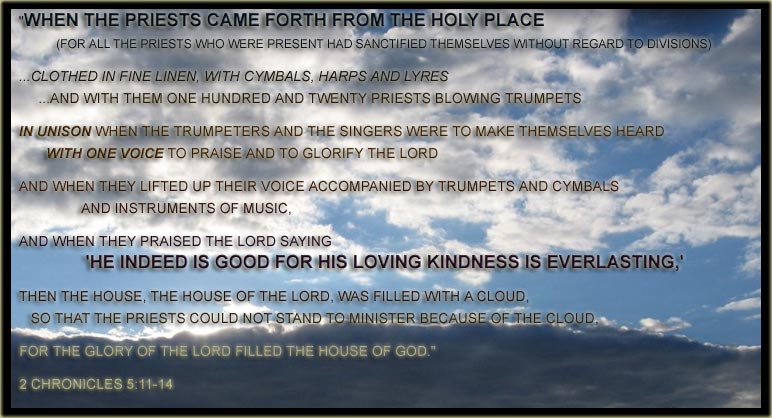 "WHEN THE PRIESTS CAME FORTH FROM THE HOLY PLACE
(FOR ALL THE PRIESTS WHO WERE PRESENT HAD SANCTIFIED THEMSELVES WITHOUT REGARD TO DIVISIONS)

...CLOTHED IN FINE LINEN, WITH CYMBALS, HARPS AND LYRES
...AND WITH THEM ONE HUNDRED AND TWENTY PRIESTS BLOWING TRUMPETS

IN UNISON WHEN THE TRUMPETERS AND THE SINGERS WERE TO MAKE THEMSELVES HEARD
WITH ONE VOICE TO PRAISE AND TO GLORIFY THE LORD

AND WHEN THEY LIFTED UP THEIR VOICE ACCOMPANIED BY TRUMPETS AND CYMBALS
AND INSTRUMENTS OF MUSIC,

AND WHEN THEY PRAISED THE LORD SAYING
'HE INDEED IS GOOD FOR HIS LOVING KINDNESS IS EVERLASTING,'

THEN THE HOUSE, THE HOUSE OF THE LORD, WAS FILLED WITH A CLOUD,
SO THAT THE PRIESTS COULD NOT STAND TO MINISTER BECAUSE OF THE CLOUD,

FOR THE GLORY OF THE LORD FILLED THE HOUSE OF GOD."

2 CHRONICLES 5:11-14